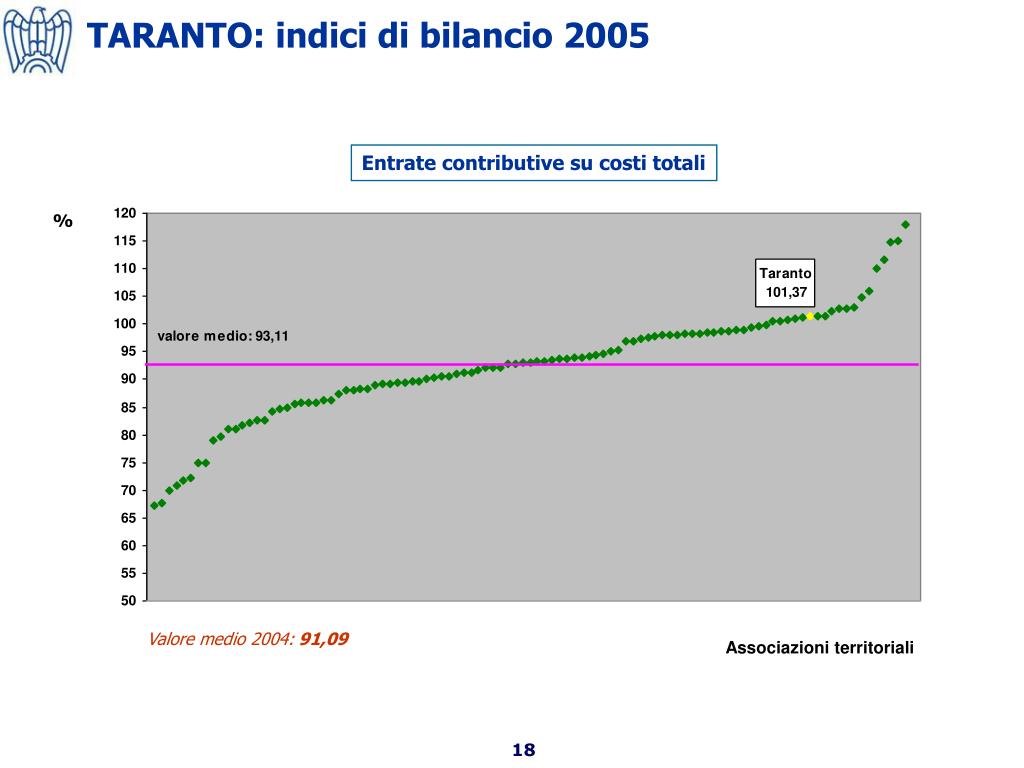 TARANTO: indici di bilancio 2005

Entrate contributive su costi totali

%

120
115
110
105
100
95
90
85
80
75
70
65
60
55
50

valore medio: 93,11

Taranto
101,37

Valore medio 2004: 91,09

Associazioni territoriali

18